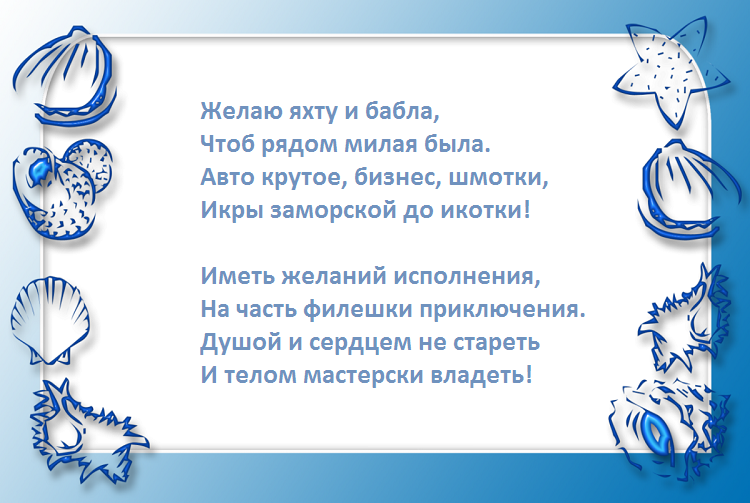 Желаю яхту и бабла,
Чтоб рядом милая была.
Авто крутое, бизнес, шмотки,
Икры заморской до икотки!

Иметь желаний исполнения,
На часть филешки приключения.
Душой и сердцем не стареть
И телом мастерски владеть!